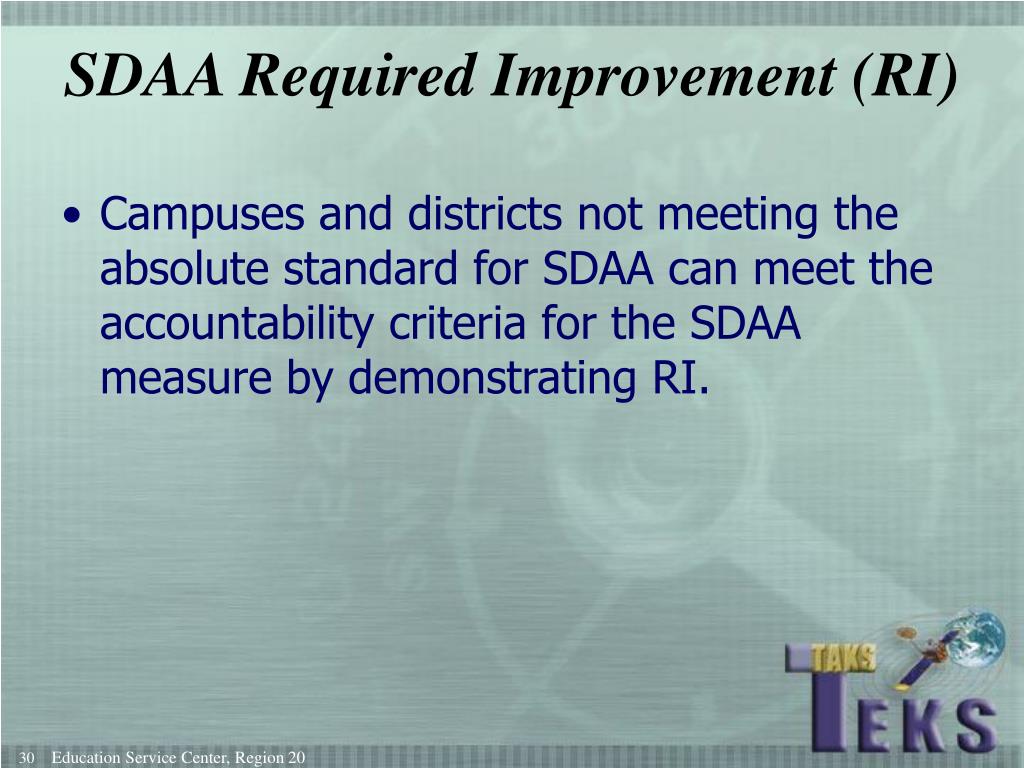 SDAA Required Improvement (RI)

• Campuses and districts not meeting the absolute standard for SDAA can meet the accountability criteria for the SDAA measure by demonstrating RI.

TAKS
TEKS

30 Education Service Center, Region 20